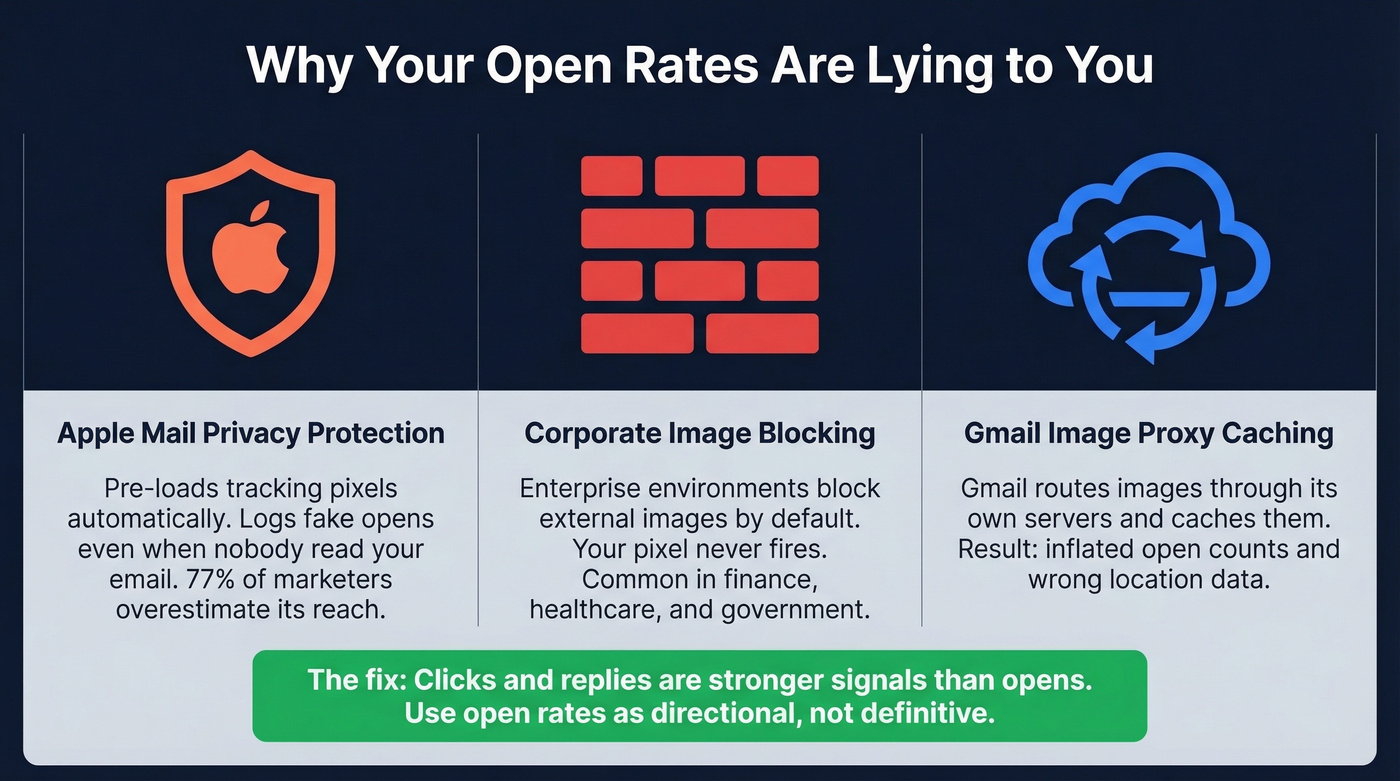 Why Your Open Rates Are Lying to You

Apple Mail Privacy Protection

Pre-loads tracking pixels automatically. Logs fake opens even when nobody read your email. 77% of marketers overestimate its reach.

Corporate Image Blocking

Enterprise environments block external images by default. Your pixel never fires. Common in finance, healthcare, and government.

Gmail Image Proxy Caching

Gmail routes images through its own servers and caches them. Result: inflated open counts and wrong location data.

The fix: Clicks and replies are stronger signals than opens. Use open rates as directional, not definitive.